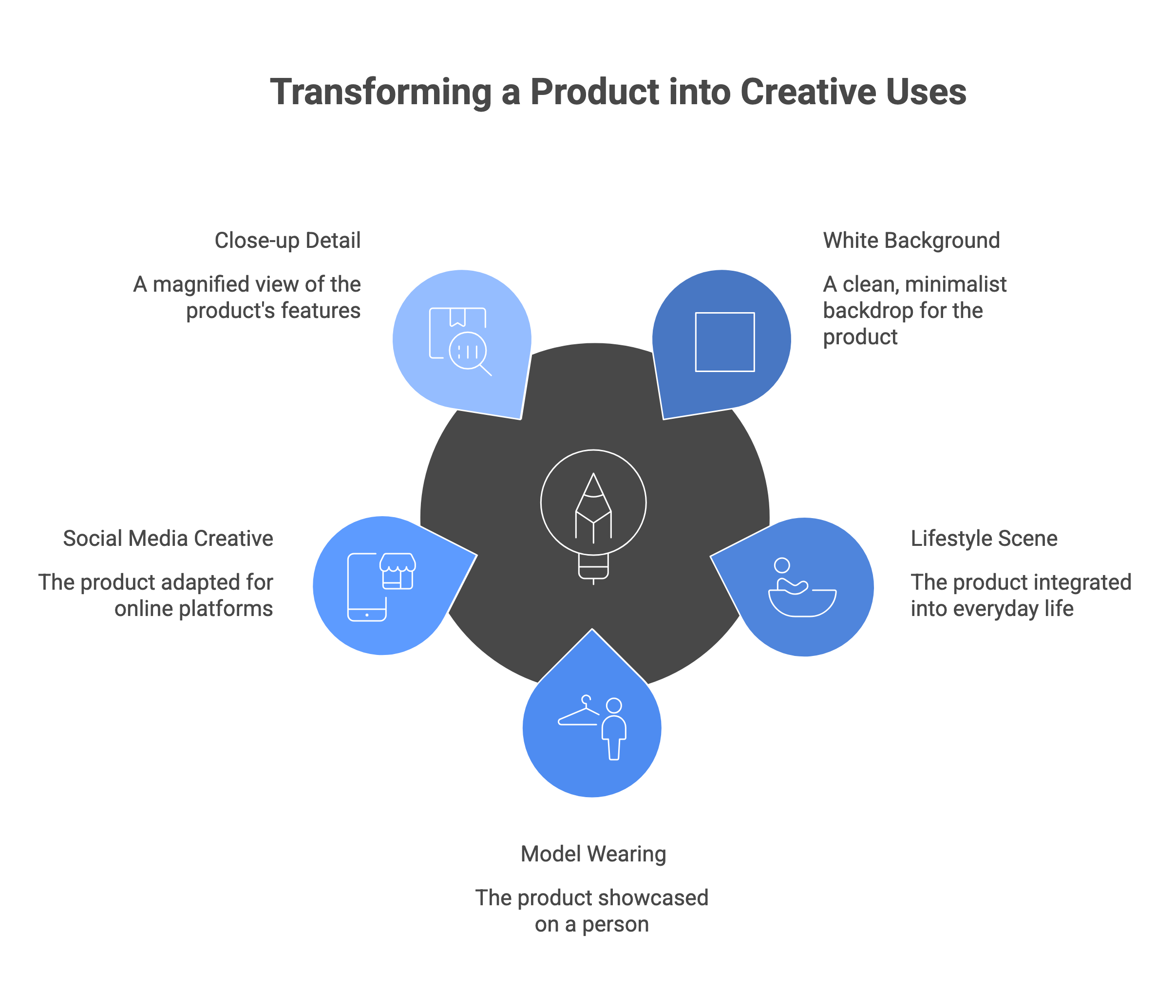 Transforming a Product into Creative Uses

Close-up Detail

A magnified view of the product's features

White Background

A clean, minimalist backdrop for the product

Social Media Creative

The product adapted for online platforms

Lifestyle Scene

The product integrated into everyday life

Model Wearing

The product showcased on a person